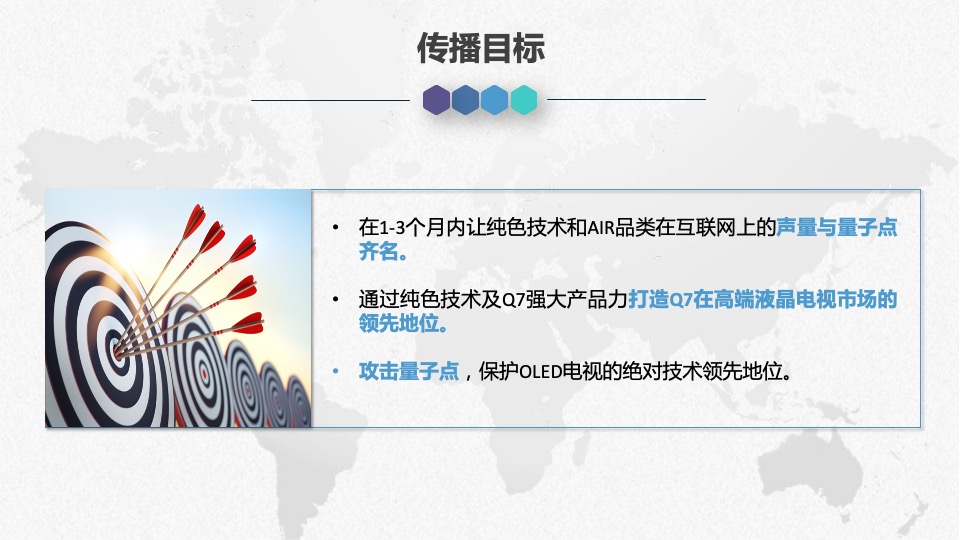 传播目标

• 在1-3个月内让纯色技术和AIR品类在互联网上的声量与量子点齐名。

• 通过纯色技术及Q7强大产品力打造Q7在高端液晶电视市场的领先地位。

• 攻击量子点，保护OLED电视的绝对技术领先地位。